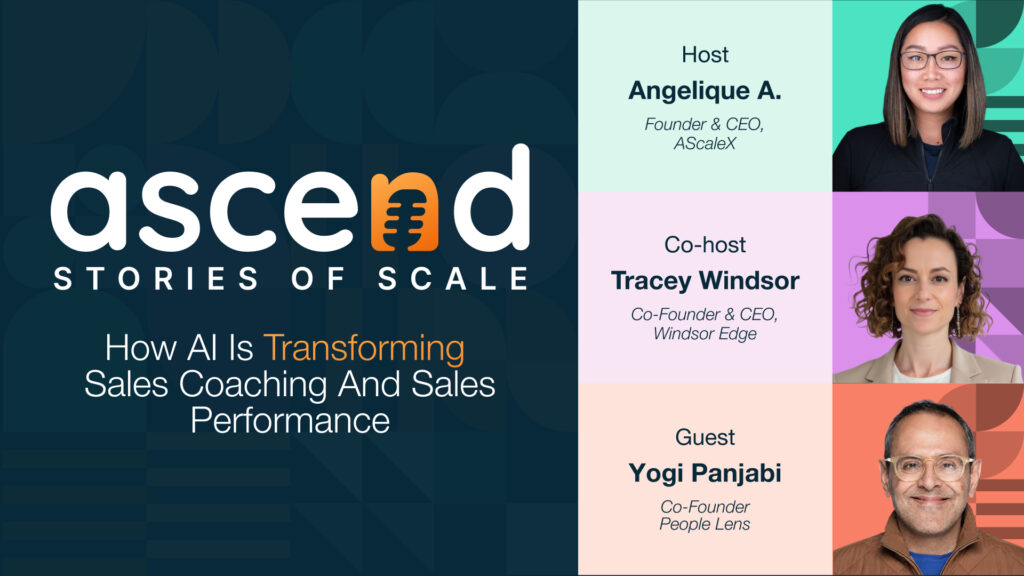 ascend
STORIES OF SCALE

How AI Is Transforming Sales Coaching And Sales Performance

Host
Angelique A.
Founder & CEO, AScaleX

Co-host
Tracey Windsor
Co-Founder & CEO, Windsor Edge

Guest
Yogi Panjabi
Co-Founder
People Lens